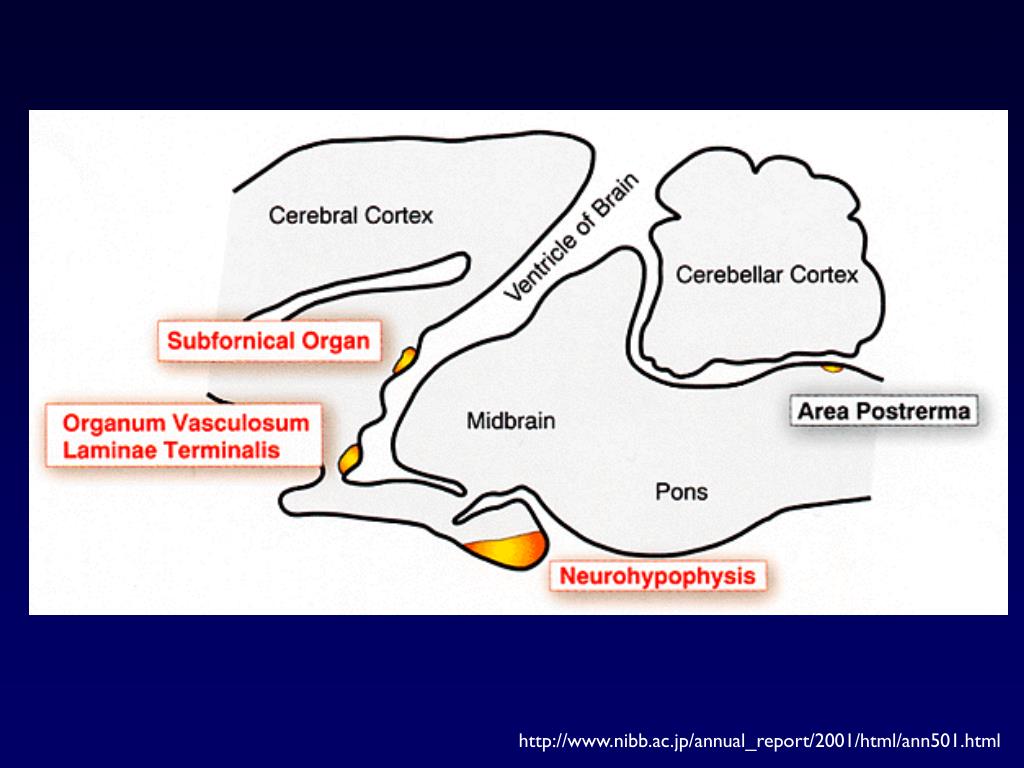 Cerebral Cortex

Ventricle of Brain

Cerebellar Cortex

Subfornical Organ

Organum Vasculosum
Laminae Terminalis

Midbrain

Area Postrerma

Pons

Neurohypophysis

http://www.nibb.ac.jp/annual_report/2001/html/ann501.html